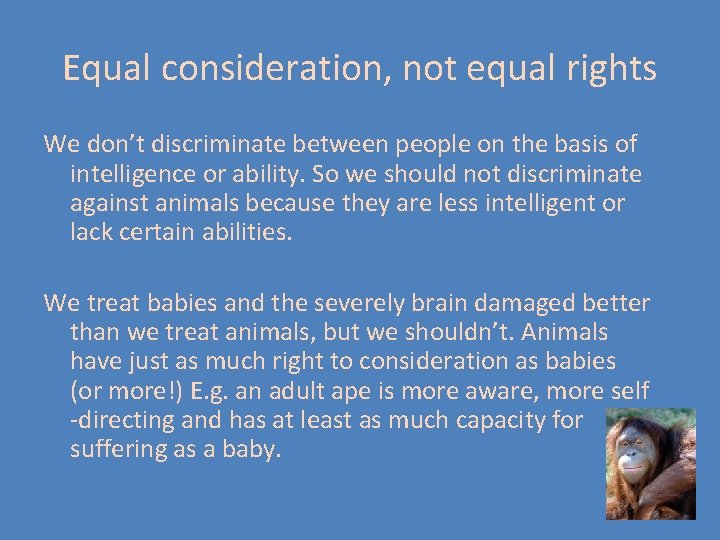 Equal consideration, not equal rights

We don't discriminate between people on the basis of intelligence or ability. So we should not discriminate against animals because they are less intelligent or lack certain abilities.

We treat babies and the severely brain damaged better than we treat animals, but we shouldn't. Animals have just as much right to consideration as babies (or more!) E.g. an adult ape is more aware, more self -directing and has at least as much capacity for suffering as a baby.